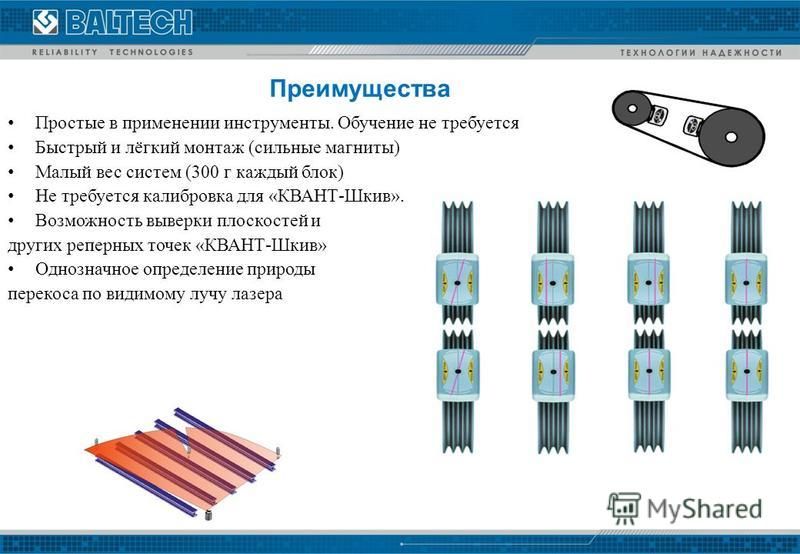 BALTECH
RELIABILITY TECHNOLOGIES
ТЕХНОЛОГИИ НАДЕЖНОСТИ

Преимущества

• Простые в применении инструменты. Обучение не требуется
• Быстрый и лёгкий монтаж (сильные магниты)
• Малый вес систем (300 г каждый блок)
• Не требуется калибровка для «КВАНТ-Шкив».
• Возможность выверки плоскостей и других реперных точек «КВАНТ-Шкив»
• Однозначное определение природы перекоса по видимому лучу лазера

MyShared